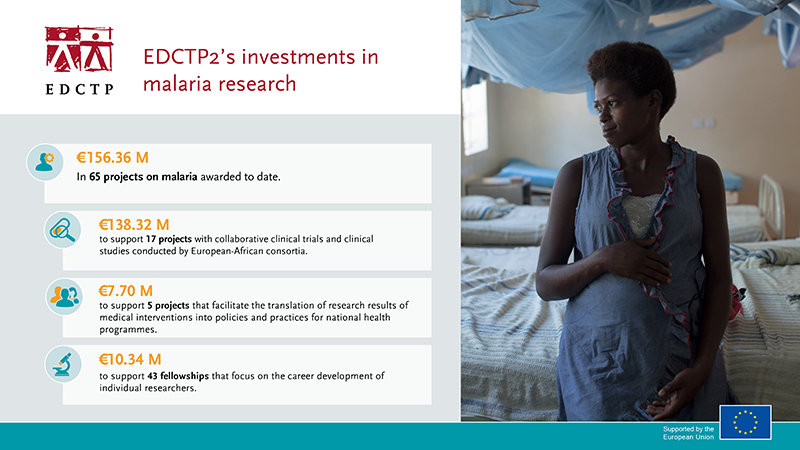 EDCTP

EDCTP2's investments in malaria research

€156.36 M
In 65 projects on malaria awarded to date.

€138.32 M
to support 17 projects with collaborative clinical trials and clinical studies conducted by European-African consortia.

€7.70 M
to support 5 projects that facilitate the translation of research results of medical interventions into policies and practices for national health programmes.

€10.34 M
to support 43 fellowships that focus on the career development of individual researchers.

Supported by the European Union